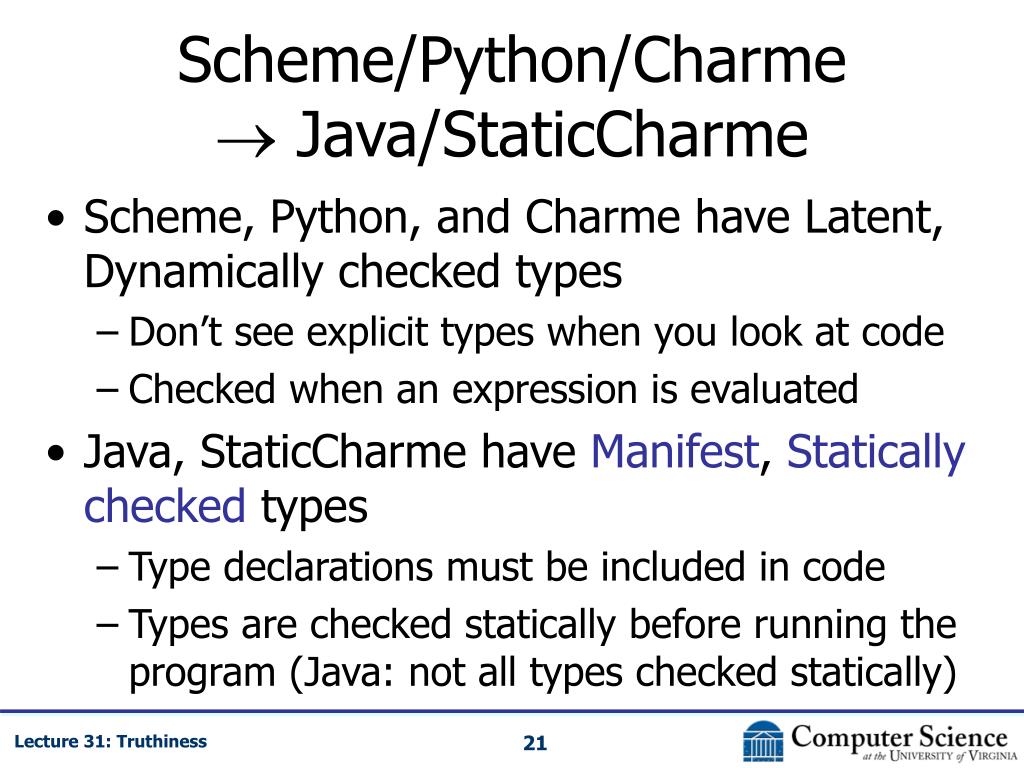 Scheme/Python/Charme
$\rightarrow$ Java/StaticCharme

• Scheme, Python, and Charme have Latent, Dynamically checked types
– Don't see explicit types when you look at code
– Checked when an expression is evaluated
• Java, StaticCharme have Manifest, Statically checked types
– Type declarations must be included in code
– Types are checked statically before running the program (Java: not all types checked statically)

Lecture 31: Truthiness
21
Computer Science at the University of Virginia